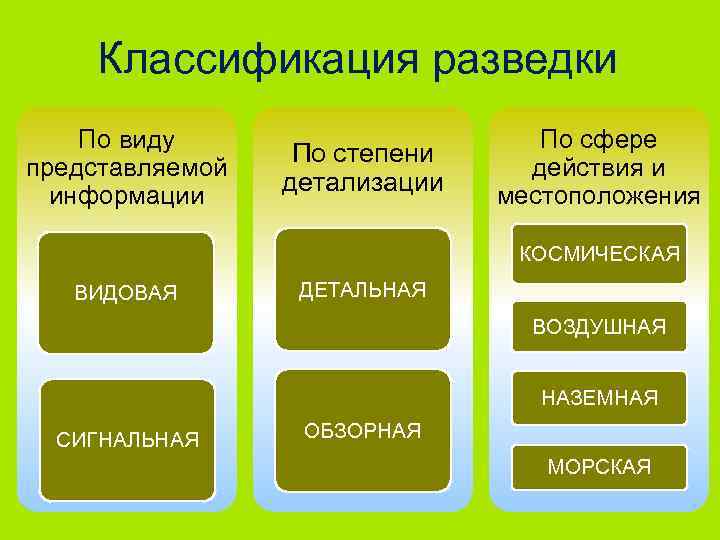 Классификация разведки

По виду представляемой информации

ВИДОВАЯ

СИГНАЛЬНАЯ

По степени детализации

ДЕТАЛЬНАЯ

ОБЗОРНАЯ

По сфере действия и местоположения

КОСМИЧЕСКАЯ

ВОЗДУШНАЯ

НАЗЕМНАЯ

МОРСКАЯ